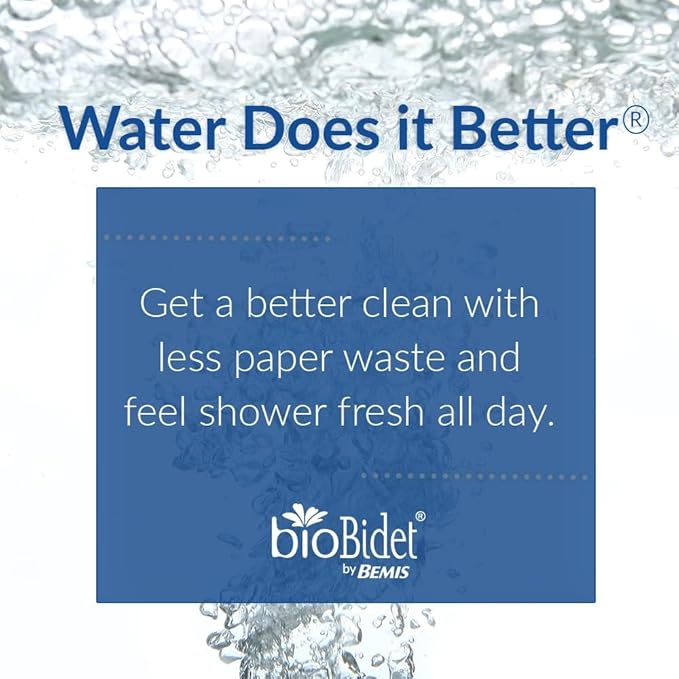 Water Does it Better®

Get a better clean with less paper waste and feel shower fresh all day.

bioBidet®
by BEMIS